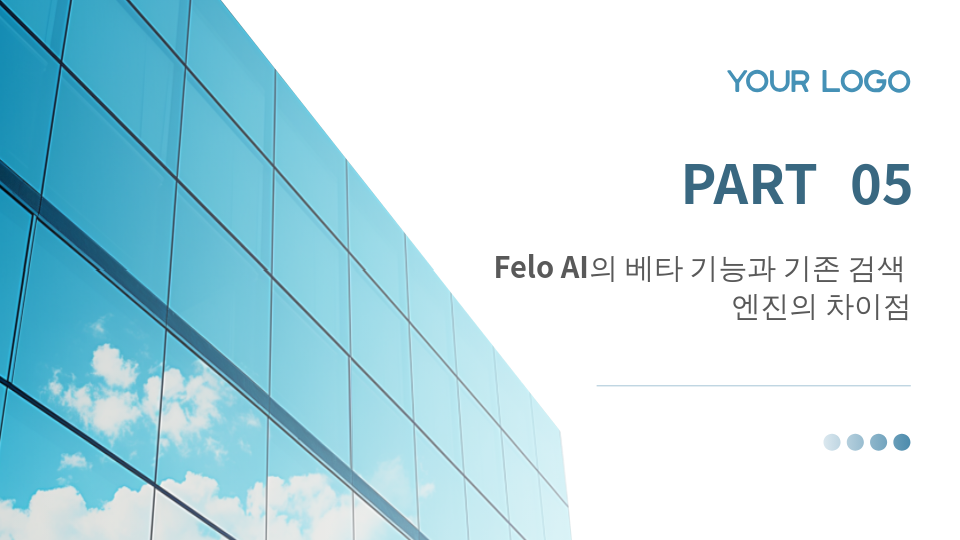 YOUR LOGO

PART 05

Felo AI의 베타 기능과 기존 검색 엔진의 차이점